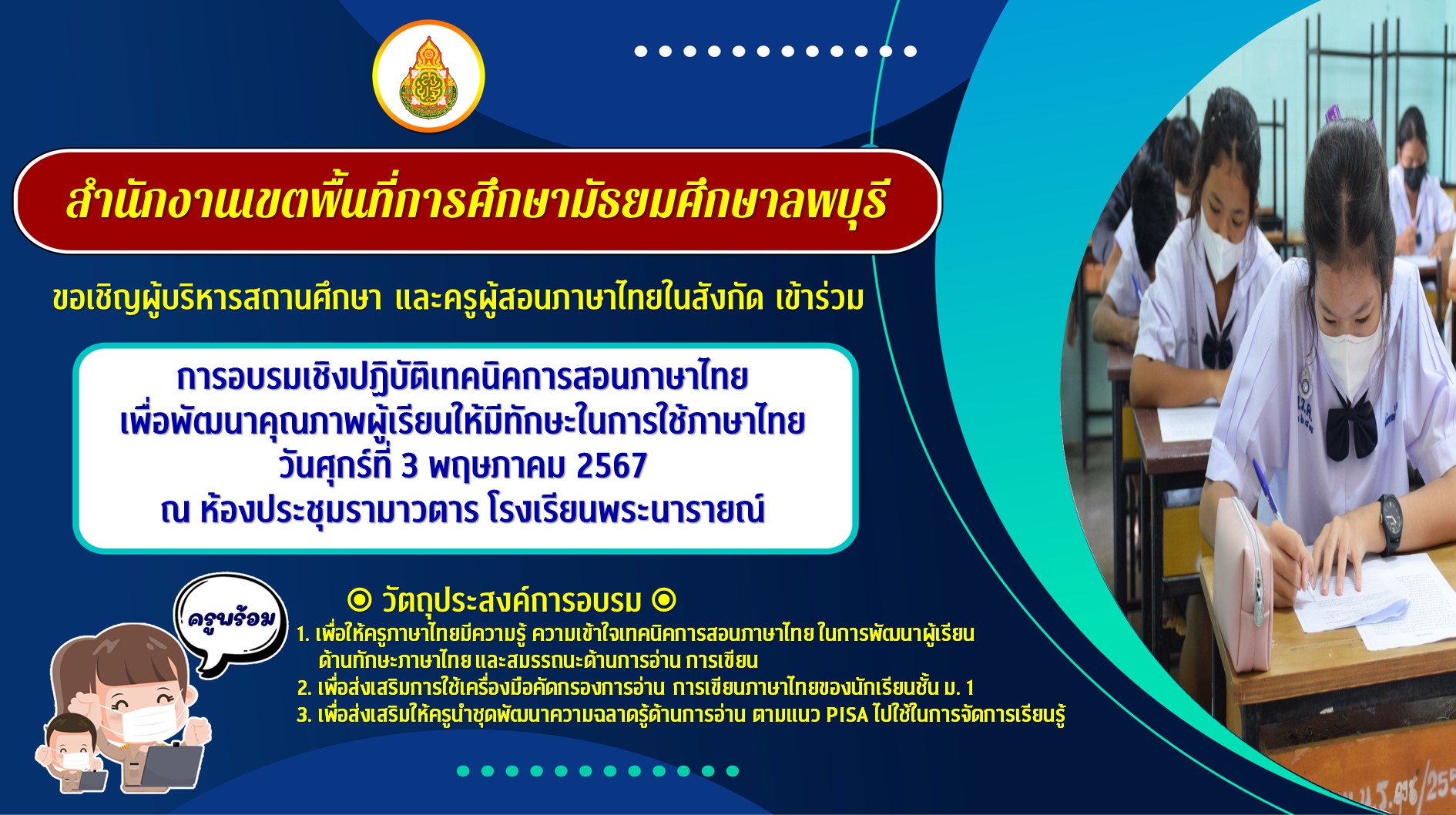 สำนักงานเขตพื้นที่การศึกษามัธยมศึกษาลพบุรี

ขอเชิญผู้บริหารสถานศึกษา และครูผู้สอนภาษาไทยในสังกัด เข้าร่วม

การอบรมเชิงปฏิบัติเทคนิคการสอนภาษาไทย
เพื่อพัฒนาคุณภาพผู้เรียนให้มีทักษะในการใช้ภาษาไทย
วันศุกร์ที่ 3 พฤษภาคม 2567
ณ ห้องประชุมรามาวตาร โรงเรียนพระนารายณ์

ครูพร้อม

⦿ วัตถุประสงค์การอบรม ⦿
1. เพื่อให้ครูภาษาไทยมีความรู้ ความเข้าใจเทคนิคการสอนภาษาไทย ในการพัฒนาผู้เรียนด้านทักษะภาษาไทย และสมรรถนะด้านการอ่าน การเขียน
2. เพื่อส่งเสริมการใช้เครื่องมือคัดกรองการอ่าน การเขียนภาษาไทยของนักเรียนชั้น ม. 1
3. เพื่อส่งเสริมให้ครูนำชุดพัฒนาความฉลาดรู้ด้านการอ่าน ตามแนว PISA ไปใช้ในการจัดการเรียนรู้